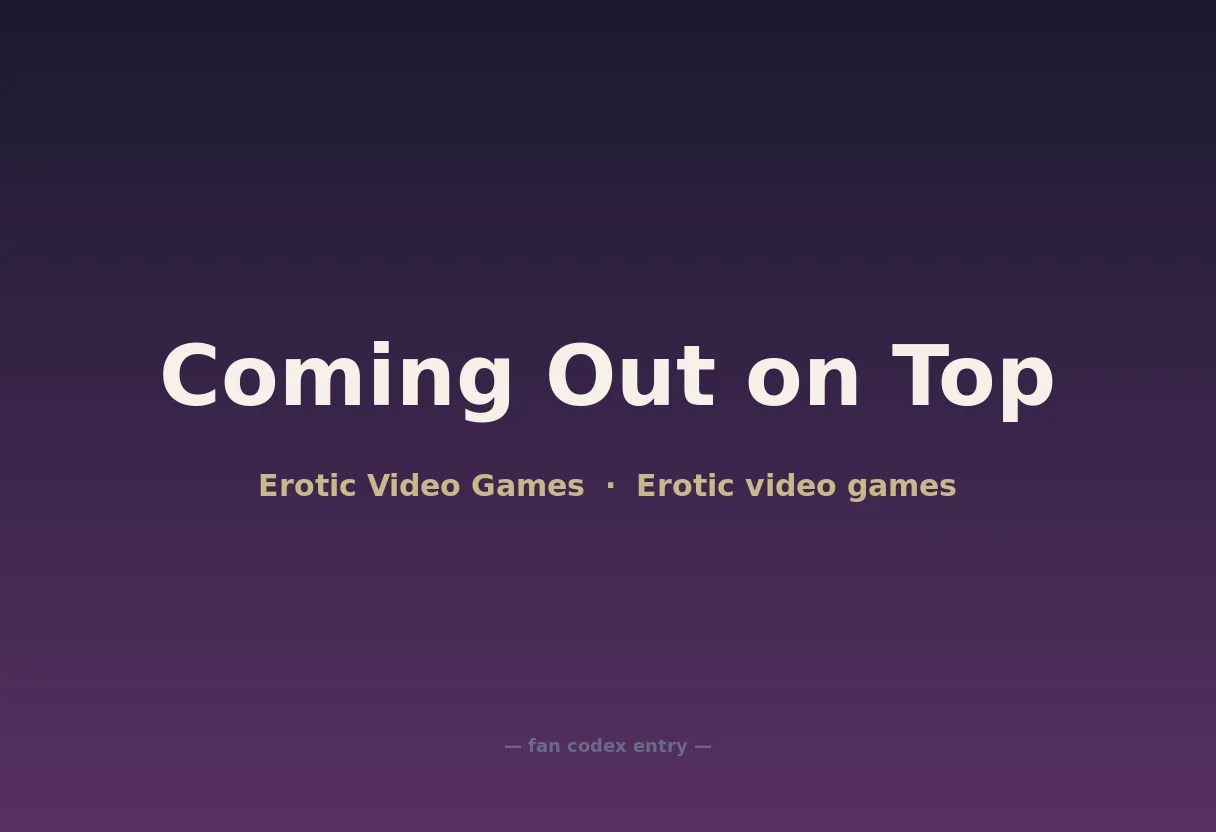 Coming Out on Top

Erotic Video Games · Erotic video games

— fan codex entry —